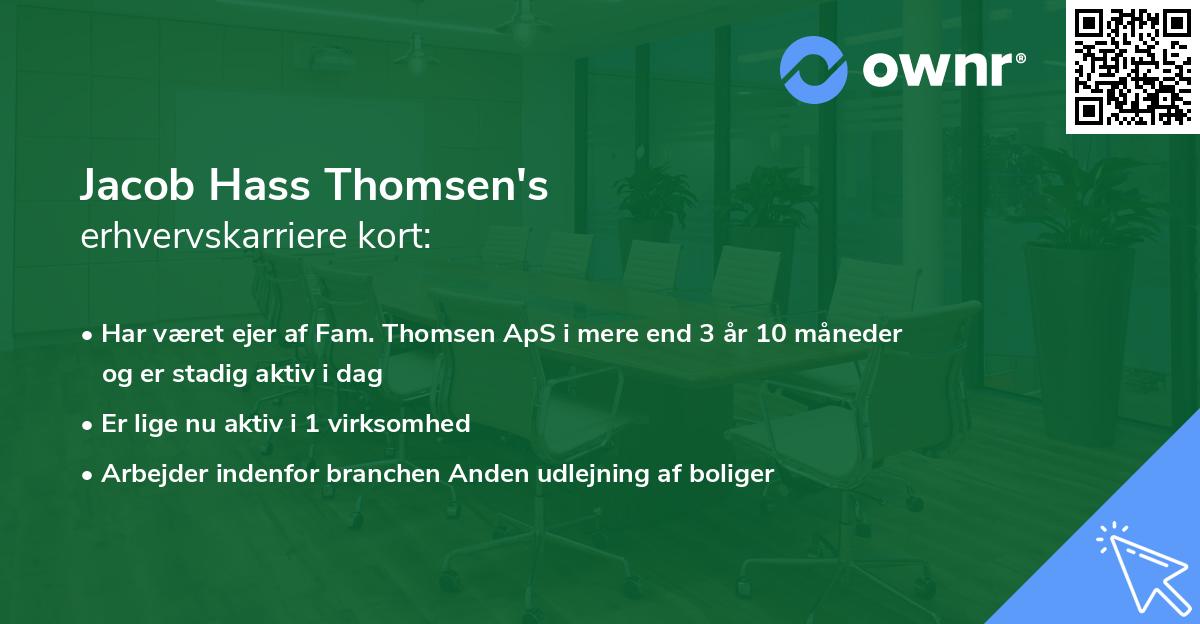 ownr®

Jacob Hass Thomsen's
erhvervskarriere kort:

• Har været ejer af Fam. Thomsen ApS i mere end 3 år 10 måneder og er stadig aktiv i dag
• Er lige nu aktiv i 1 virksomhed
• Arbejder indenfor branchen Anden udlejning af boliger